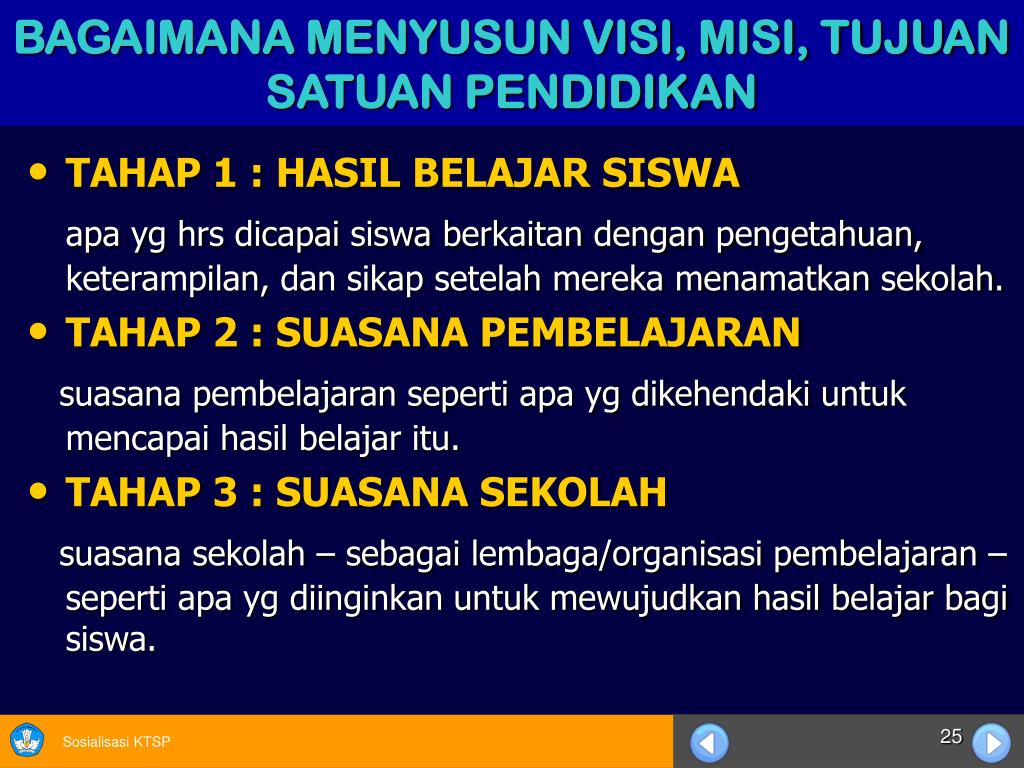 BAGAIMANA MENYUSUN VISI, MISI, TUJUAN SATUAN PENDIDIKAN

• TAHAP 1 : HASIL BELAJAR SISWA

apa yg hrs dicapai siswa berkaitan dengan pengetahuan, keterampilan, dan sikap setelah mereka menamatkan sekolah.

• TAHAP 2 : SUASANA PEMBELAJARAN

suasana pembelajaran seperti apa yg dikehendaki untuk mencapai hasil belajar itu.

• TAHAP 3 : SUASANA SEKOLAH

suasana sekolah – sebagai lembaga/organisasi pembelajaran – seperti apa yg diinginkan untuk mewujudkan hasil belajar bagi siswa.

Sosialisasi KTSP

25